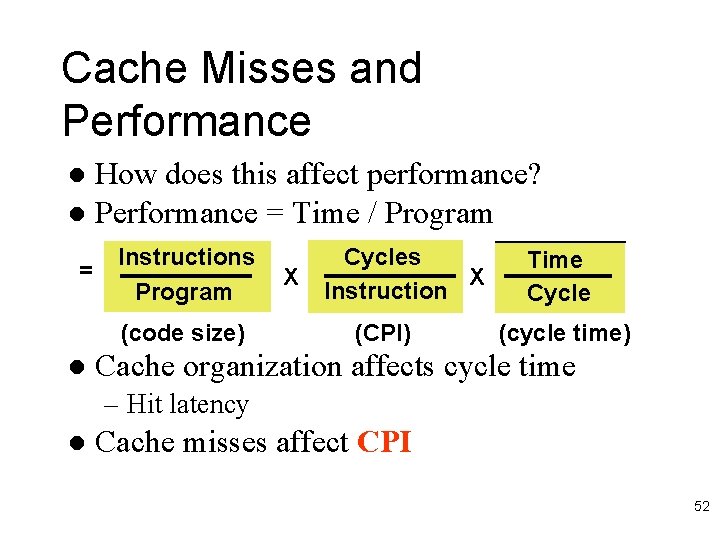 Cache Misses and Performance

● How does this affect performance?
● Performance = Time / Program

$= \frac{\text{Instructions}}{\text{Program}} \times \frac{\text{Cycles}}{\text{Instruction}} \times \frac{\text{Time}}{\text{Cycle}}$

(code size) (CPI) (cycle time)

● Cache organization affects cycle time
– Hit latency
● Cache misses affect CPI

52